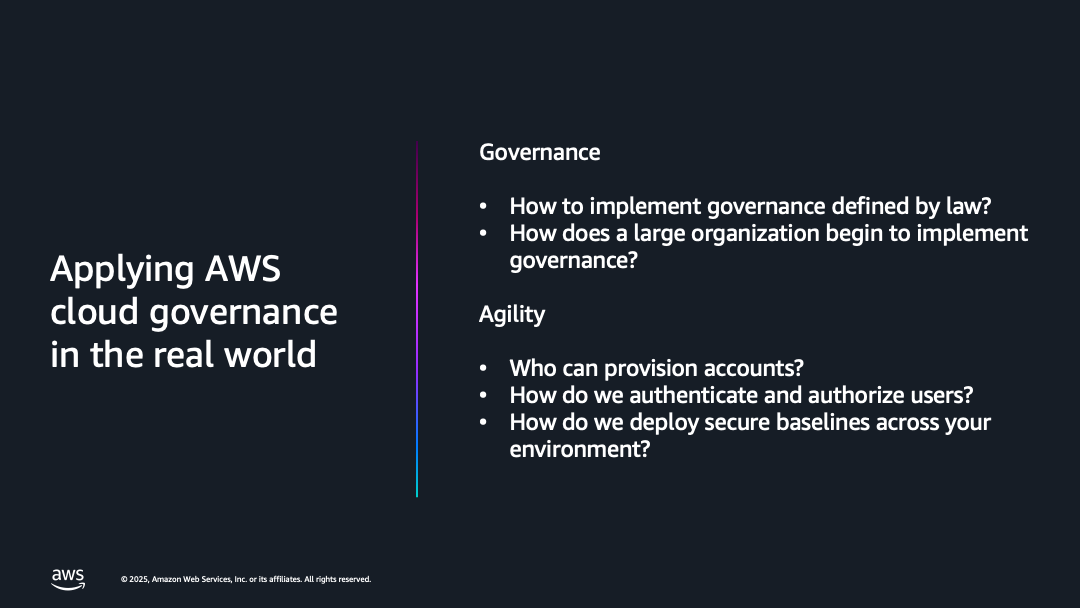 Applying AWS cloud governance in the real world

Governance

• How to implement governance defined by law?
• How does a large organization begin to implement governance?

Agility

• Who can provision accounts?
• How do we authenticate and authorize users?
• How do we deploy secure baselines across your environment?

aws

© 2025, Amazon Web Services, Inc. or its affiliates. All rights reserved.